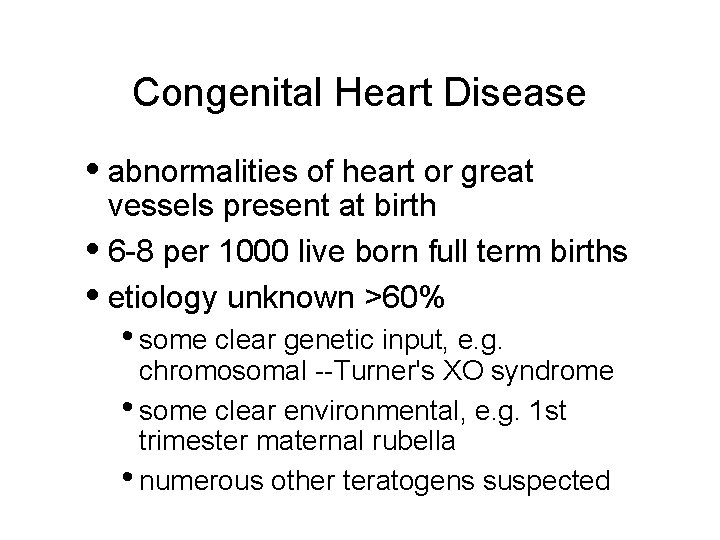 Congenital Heart Disease

• abnormalities of heart or great vessels present at birth

• 6-8 per 1000 live born full term births

• etiology unknown >60%

• some clear genetic input, e.g. chromosomal --Turner's XO syndrome

• some clear environmental, e.g. 1st trimester maternal rubella

• numerous other teratogens suspected